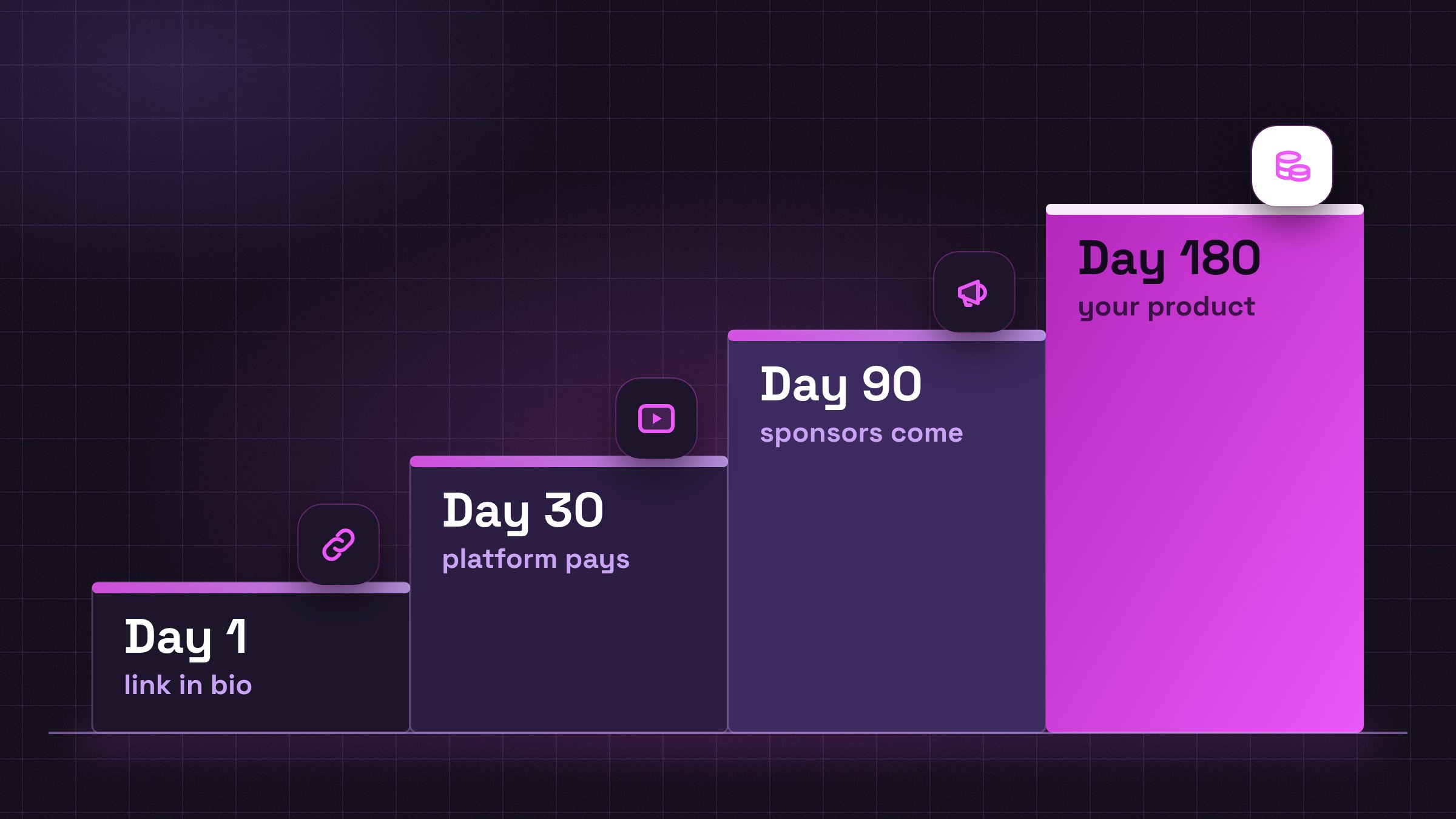 Day 1
link in bio

Day 30
platform pays

Day 90
sponsors come

Day 180
your product